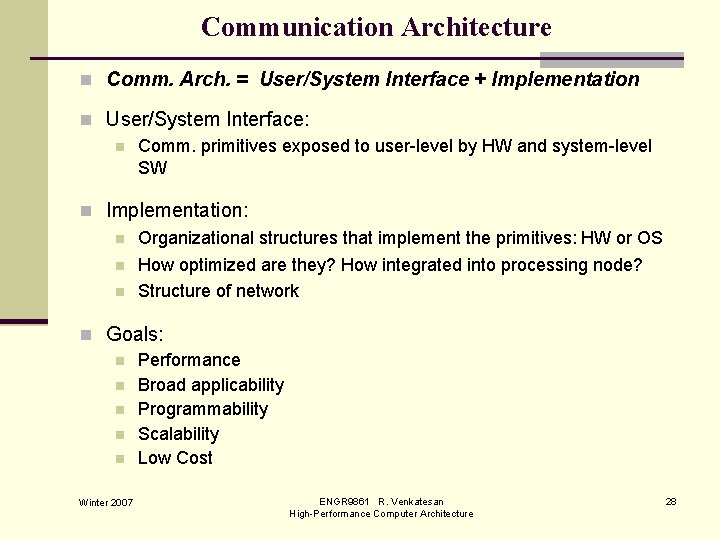 Communication Architecture

Comm. Arch. = User/System Interface + Implementation

User/System Interface:

Comm. primitives exposed to user-level by HW and system-level SW

Implementation:

Organizational structures that implement the primitives: HW or OS

How optimized are they? How integrated into processing node?

Structure of network

Goals:

Performance

Broad applicability

Programmability

Scalability

Low Cost

Winter 2007

ENGR9861 R. Venkatesan
High-Performance Computer Architecture

28